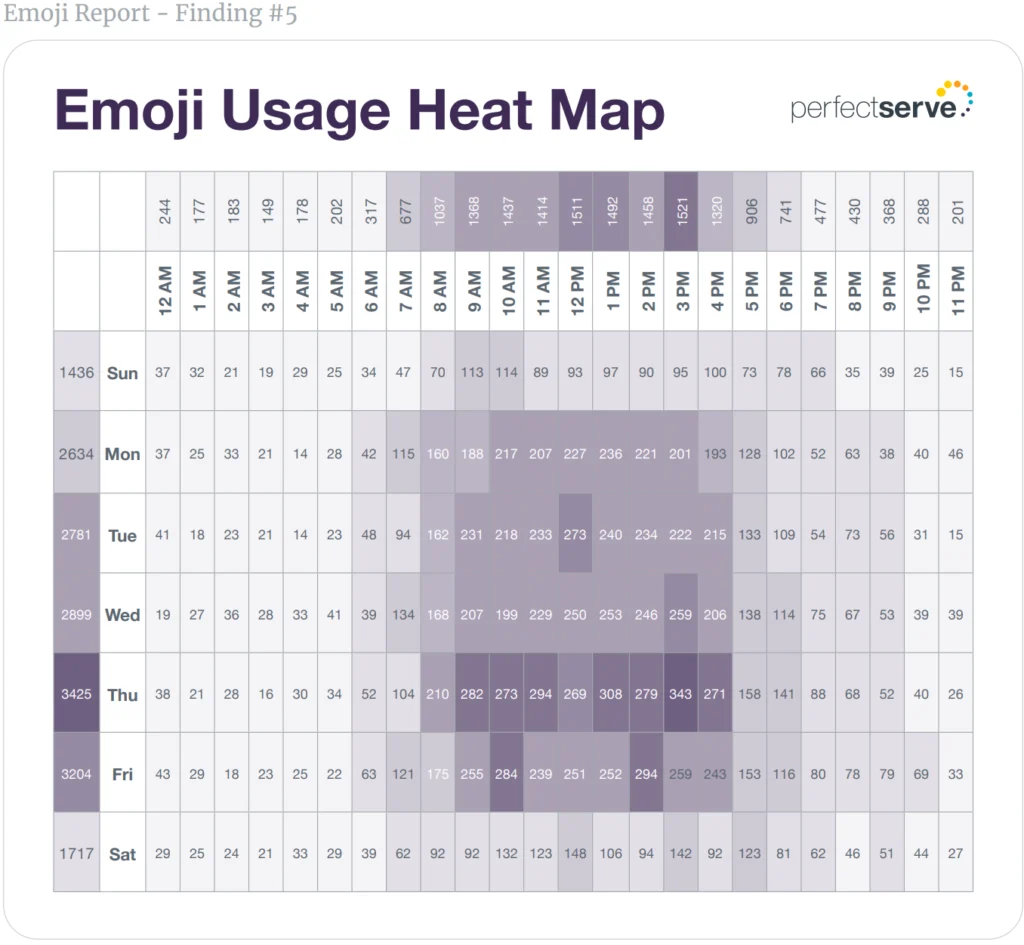 Emoji Report - Finding #5

Emoji Usage Heat Map

perfectserve

| | | 244 | 177 | 183 | 149 | 178 | 202 | 317 | 677 | 1037 | 1368 | 1437 | 1414 | 1511 | 1492 | 1458 | 1521 | 1320 | 906 | 741 | 477 | 430 | 368 | 288 | 201 |
|---|---|---|---|---|---|---|---|---|---|---|---|---|---|---|---|---|---|---|---|---|---|---|---|---|---|
| | | 12 AM | 1 AM | 2 AM | 3 AM | 4 AM | 5 AM | 6 AM | 7 AM | 8 AM | 9 AM | 10 AM | 11 AM | 12 PM | 1 PM | 2 PM | 3 PM | 4 PM | 5 PM | 6 PM | 7 PM | 8 PM | 9 PM | 10 PM | 11 PM |
| 1436 | Sun | 37 | 32 | 21 | 19 | 29 | 25 | 34 | 47 | 70 | 113 | 114 | 89 | 93 | 97 | 90 | 95 | 100 | 73 | 78 | 66 | 35 | 39 | 25 | 15 |
| 2634 | Mon | 37 | 25 | 33 | 21 | 14 | 28 | 42 | 115 | 160 | 188 | 217 | 207 | 227 | 236 | 221 | 201 | 193 | 128 | 102 | 52 | 63 | 38 | 40 | 46 |
| 2781 | Tue | 41 | 18 | 23 | 21 | 14 | 23 | 48 | 94 | 162 | 231 | 218 | 233 | 273 | 240 | 234 | 222 | 215 | 133 | 109 | 54 | 73 | 56 | 31 | 15 |
| 2899 | Wed | 19 | 27 | 36 | 28 | 33 | 41 | 39 | 134 | 168 | 207 | 199 | 229 | 250 | 253 | 246 | 259 | 206 | 138 | 114 | 75 | 67 | 53 | 39 | 39 |
| 3425 | Thu | 38 | 21 | 28 | 16 | 30 | 34 | 52 | 104 | 210 | 282 | 273 | 294 | 269 | 308 | 279 | 343 | 271 | 158 | 141 | 88 | 68 | 52 | 40 | 26 |
| 3204 | Fri | 43 | 29 | 18 | 23 | 25 | 22 | 63 | 121 | 175 | 255 | 284 | 239 | 251 | 252 | 294 | 259 | 243 | 153 | 116 | 80 | 78 | 79 | 69 | 33 |
| 1717 | Sat | 29 | 25 | 24 | 21 | 33 | 29 | 39 | 62 | 92 | 92 | 132 | 123 | 148 | 106 | 94 | 142 | 92 | 123 | 81 | 62 | 46 | 51 | 44 | 27 |